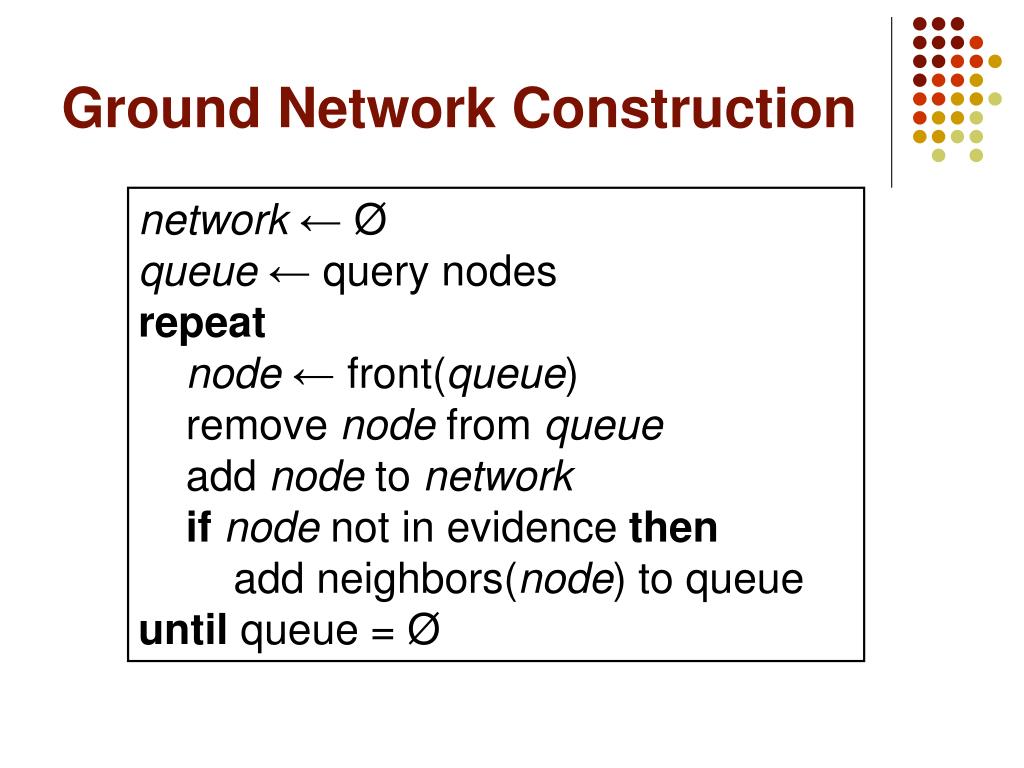 Ground Network Construction

network ← Ø
queue ← query nodes
repeat
node ← front(queue)
remove node from queue
add node to network
if node not in evidence then
add neighbors(node) to queue
until queue = Ø